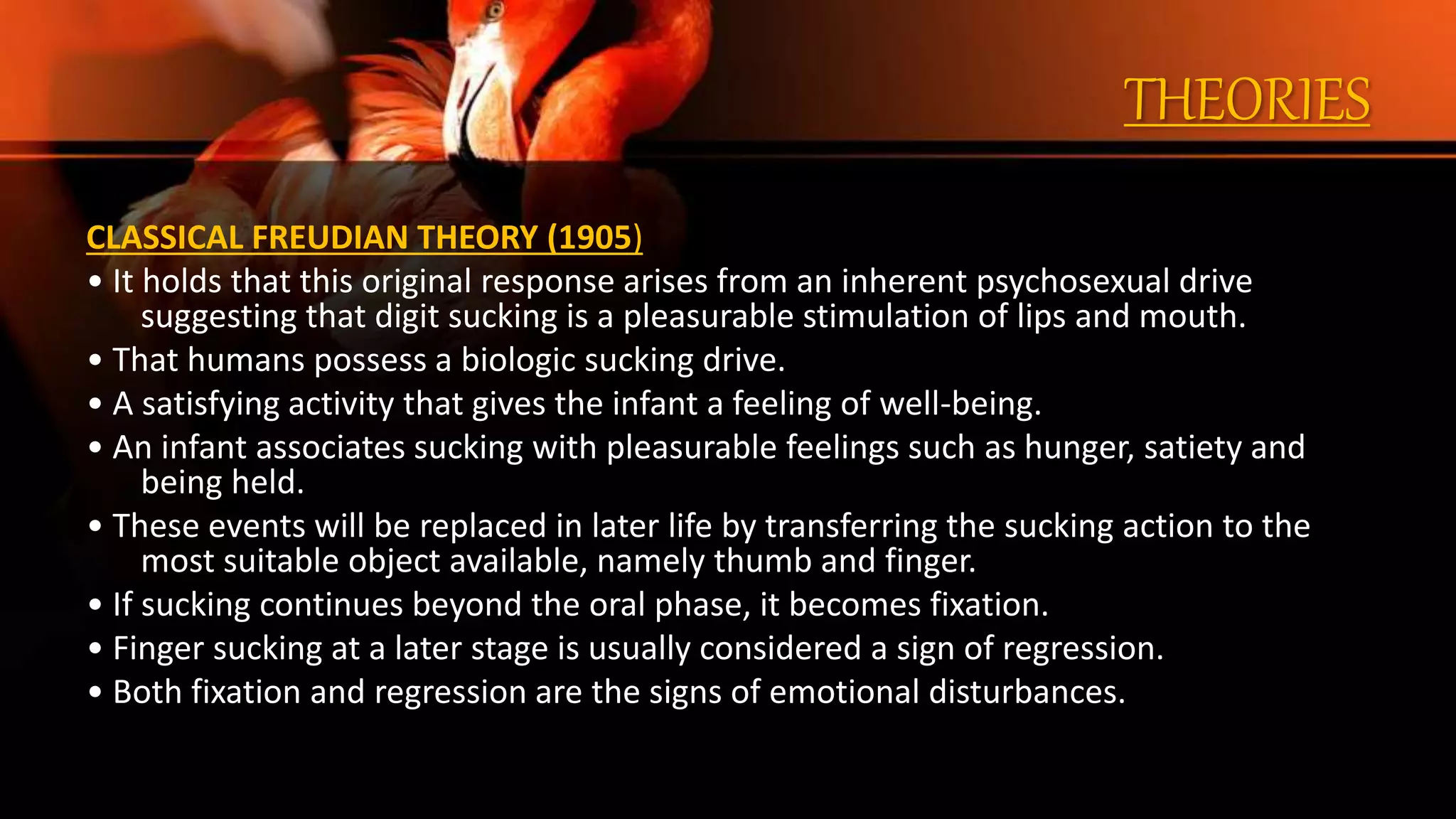 THEORIES

CLASSICAL FREUDIAN THEORY (1905)

• It holds that this original response arises from an inherent psychosexual drive suggesting that digit sucking is a pleasurable stimulation of lips and mouth.
• That humans possess a biologic sucking drive.
• A satisfying activity that gives the infant a feeling of well-being.
• An infant associates sucking with pleasurable feelings such as hunger, satiety and being held.
• These events will be replaced in later life by transferring the sucking action to the most suitable object available, namely thumb and finger.
• If sucking continues beyond the oral phase, it becomes fixation.
• Finger sucking at a later stage is usually considered a sign of regression.
• Both fixation and regression are the signs of emotional disturbances.